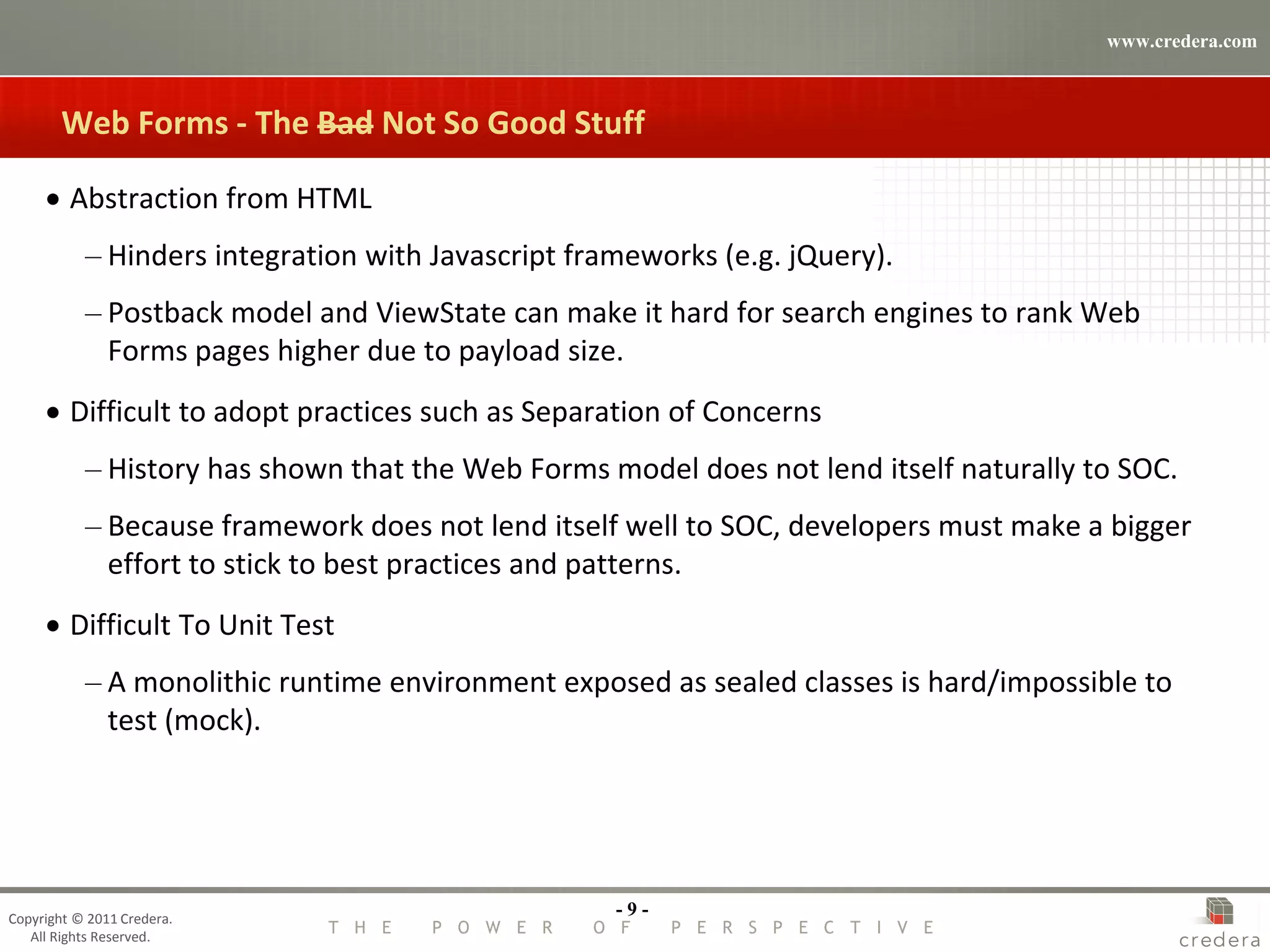 www.credera.com

Web Forms - The ~~Bad~~ Not So Good Stuff

• Abstraction from HTML

– Hinders integration with Javascript frameworks (e.g. jQuery).

– Postback model and ViewState can make it hard for search engines to rank Web Forms pages higher due to payload size.

• Difficult to adopt practices such as Separation of Concerns

– History has shown that the Web Forms model does not lend itself naturally to SOC.

– Because framework does not lend itself well to SOC, developers must make a bigger effort to stick to best practices and patterns.

• Difficult To Unit Test

– A monolithic runtime environment exposed as sealed classes is hard/impossible to test (mock).

Copyright © 2011 Credera.
All Rights Reserved.

- 9 -

THE POWER OF PERSPECTIVE

credera